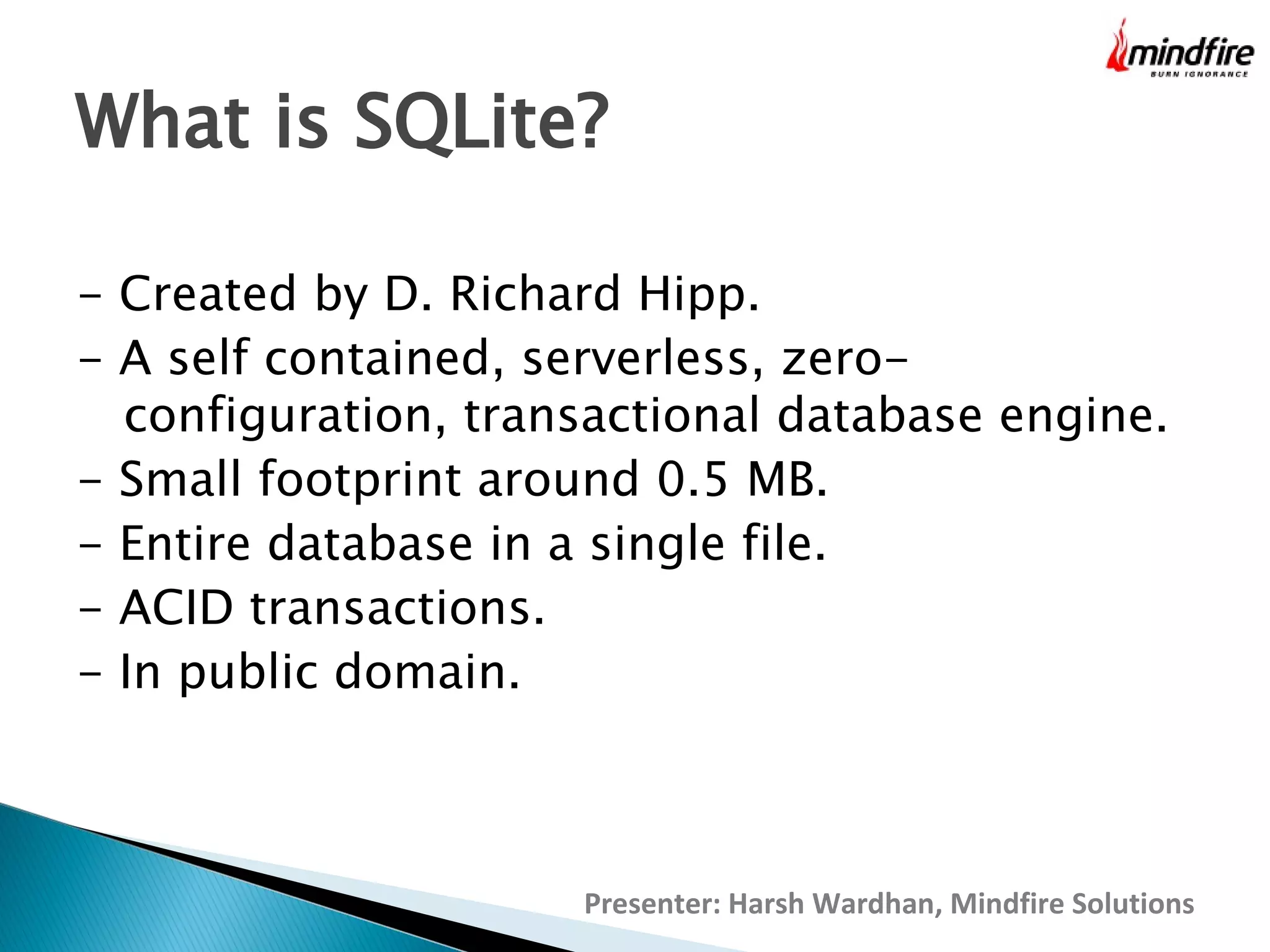 mindfire
BURN IGNORANCE

What is SQLite?

- Created by D. Richard Hipp.
- A self contained, serverless, zero-configuration, transactional database engine.
- Small footprint around 0.5 MB.
- Entire database in a single file.
- ACID transactions.
- In public domain.

Presenter: Harsh Wardhan, Mindfire Solutions